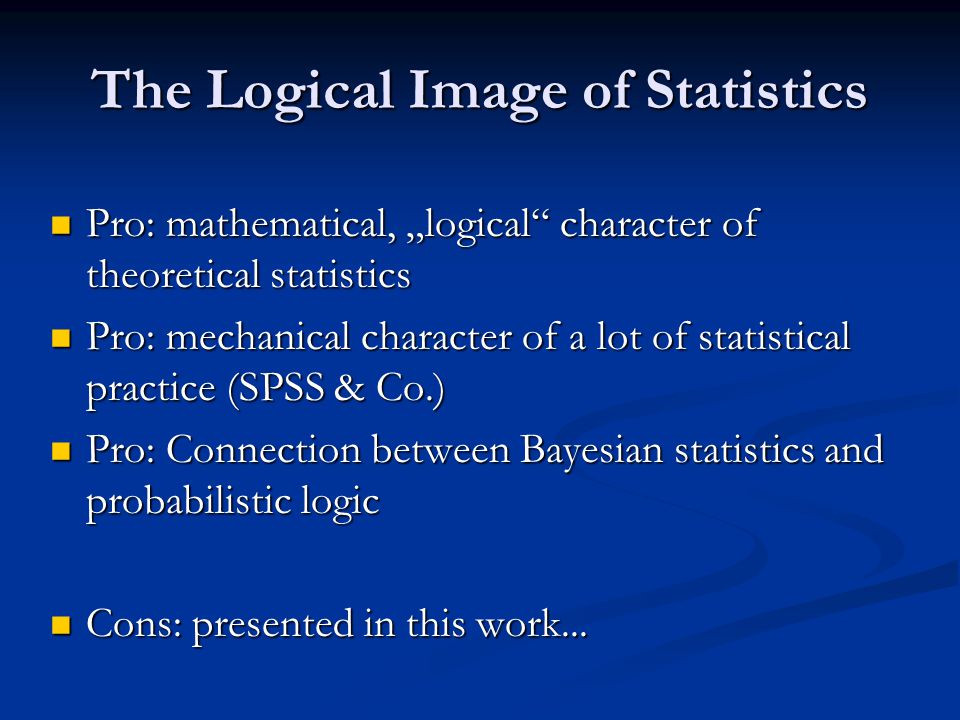 The Logical Image of Statistics

Pro: mathematical, „logical“ character of theoretical statistics

Pro: mechanical character of a lot of statistical practice (SPSS & Co.)

Pro: Connection between Bayesian statistics and probabilistic logic

Cons: presented in this work...